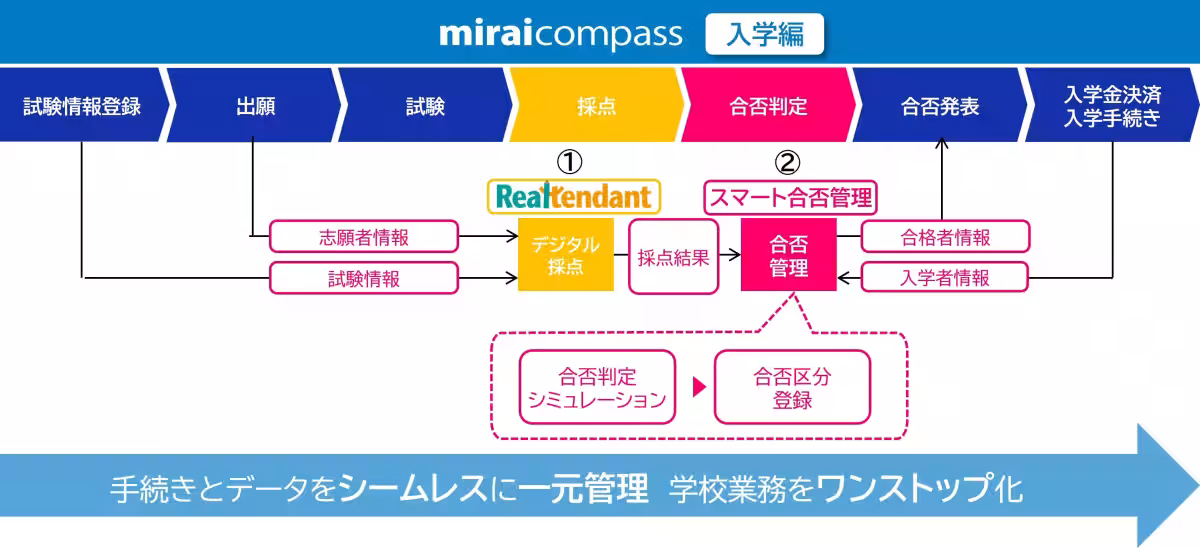 miraicompass 入学編

試験情報登録
出願
試験
採点
合否判定
合否発表
入学金決済
入学手続き

①
Realtendant

②
スマート合否管理

志願者情報
試験情報
デジタル採点
採点結果
合否管理
合格者情報
入学者情報

合否判定シミュレーション
合否区分登録

手続きとデータをシームレスに一元管理 学校業務をワンストップ化